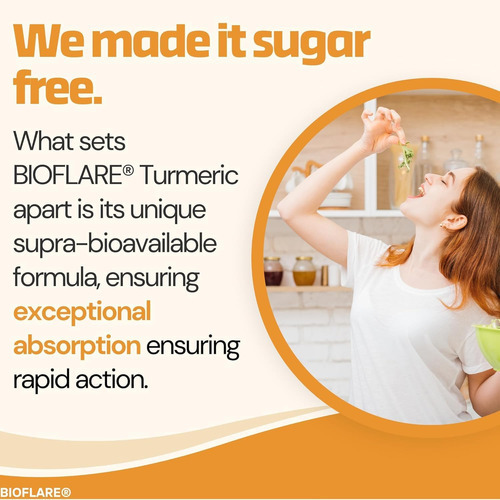 We made it sugar free.

What sets BIOFLARE® Turmeric apart is its unique supra-bioavailable formula, ensuring exceptional absorption ensuring rapid action.

BIOFLARE®